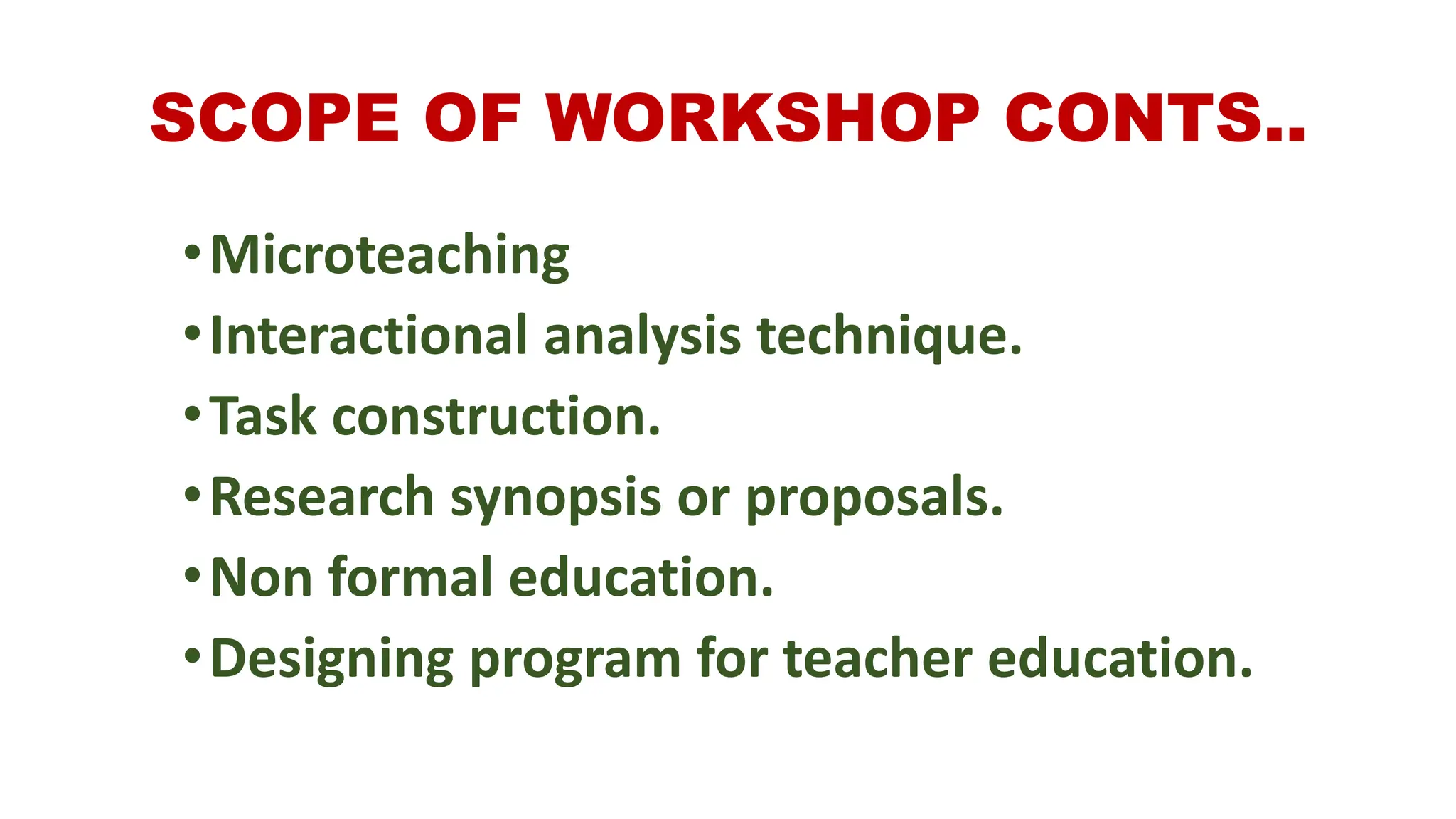 SCOPE OF WORKSHOP CONTS..

• Microteaching
• Interactional analysis technique.
• Task construction.
• Research synopsis or proposals.
• Non formal education.
• Designing program for teacher education.